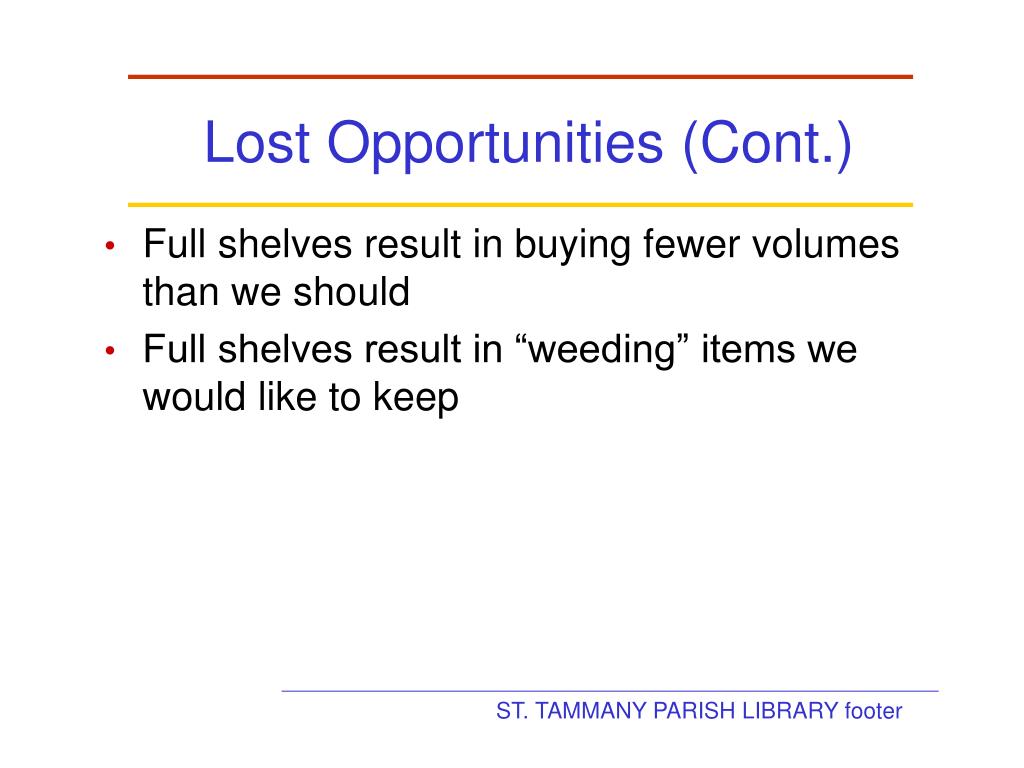 Lost Opportunities (Cont.)

• Full shelves result in buying fewer volumes than we should
• Full shelves result in “weeding” items we would like to keep

ST. TAMMANY PARISH LIBRARY footer